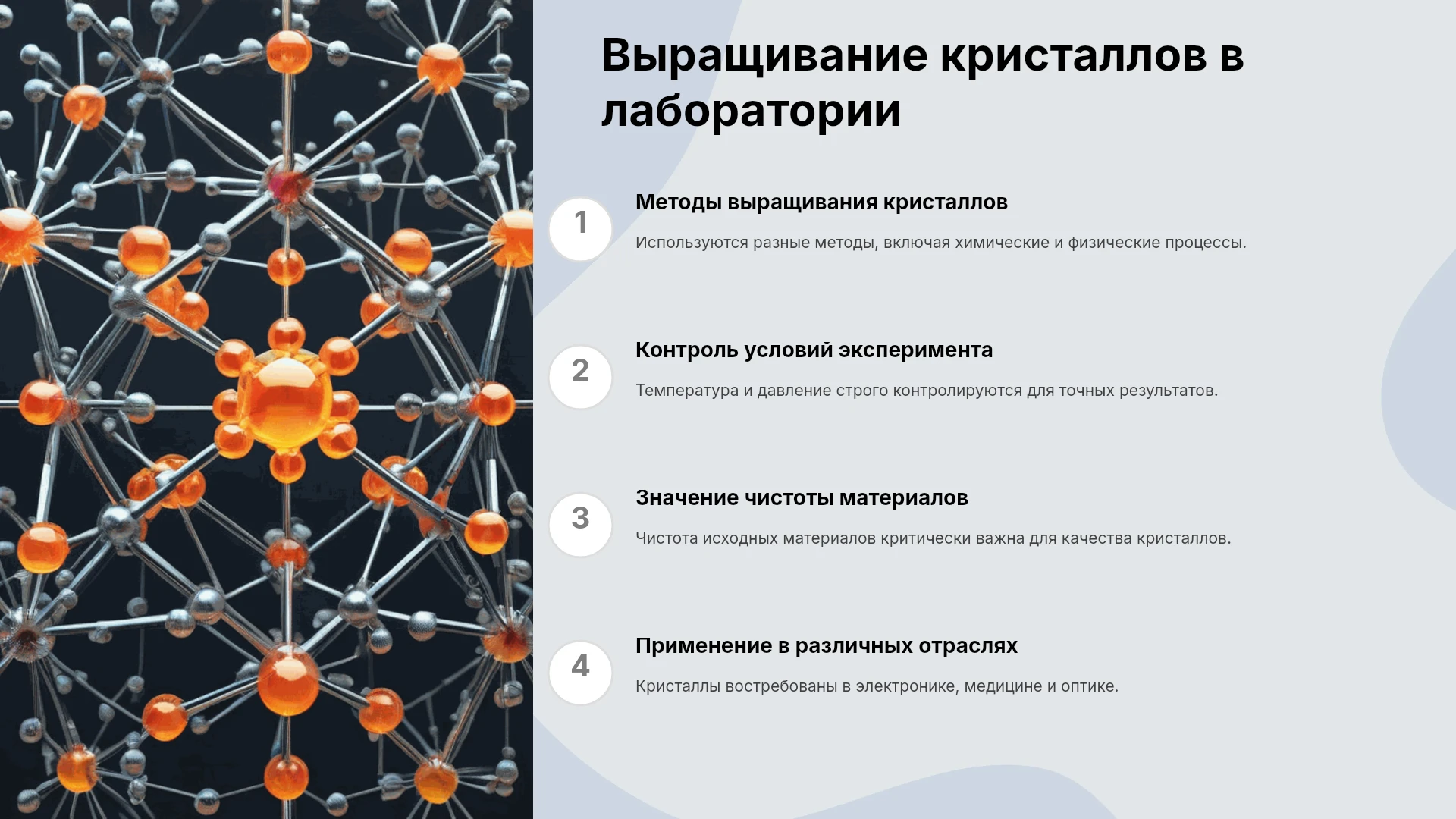 Выращивание кристаллов в лаборатории

1

Методы выращивания кристаллов

Используются разные методы, включая химические и физические процессы.

2

Контроль условий эксперимента

Температура и давление строго контролируются для точных результатов.

3

Значение чистоты материалов

Чистота исходных материалов критически важна для качества кристаллов.

4

Применение в различных отраслях

Кристаллы востребованы в электронике, медицине и оптике.